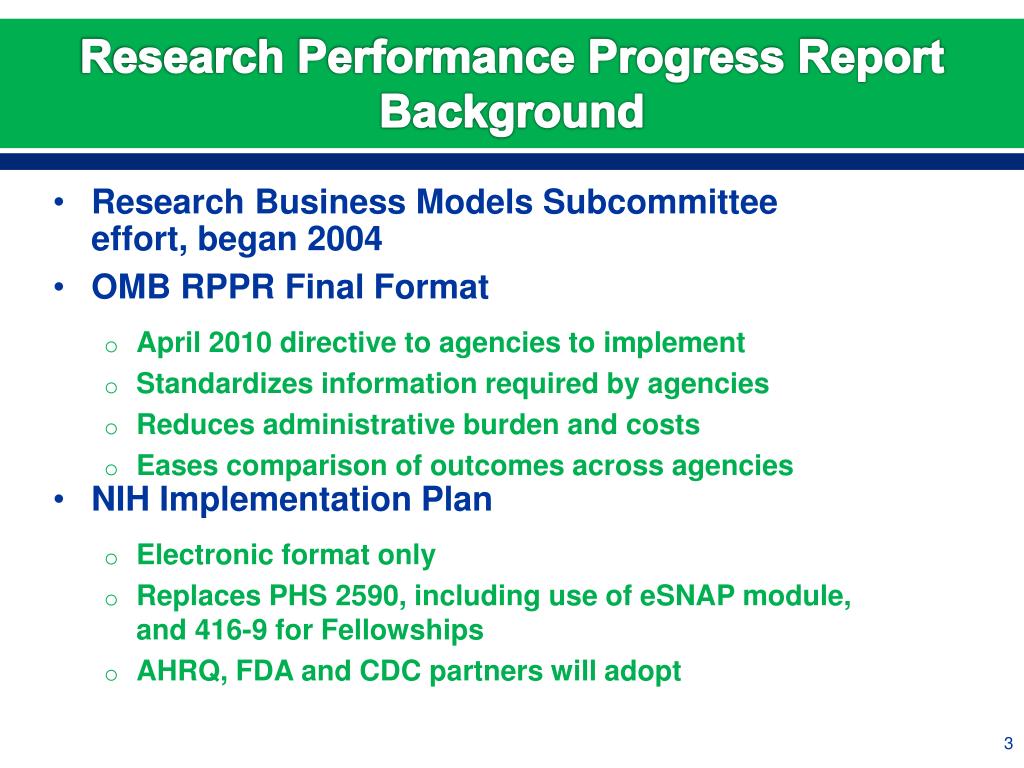 Research Performance Progress Report Background

• Research Business Models Subcommittee effort, began 2004
• OMB RPPR Final Format
 o April 2010 directive to agencies to implement
 o Standardizes information required by agencies
 o Reduces administrative burden and costs
 o Eases comparison of outcomes across agencies
• NIH Implementation Plan
 o Electronic format only
 o Replaces PHS 2590, including use of eSNAP module, and 416-9 for Fellowships
 o AHRQ, FDA and CDC partners will adopt

3